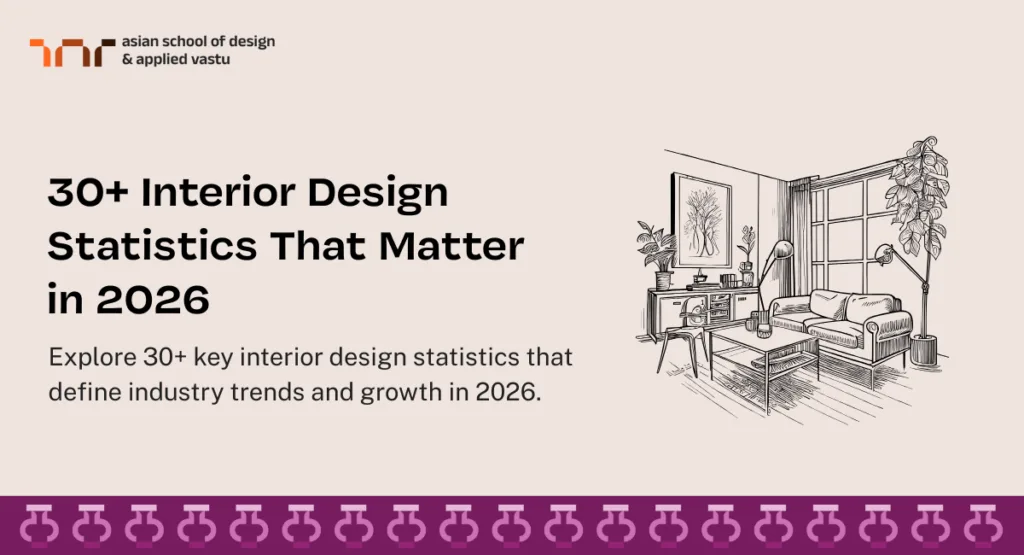 asian school of design
& applied vastu

30+ Interior Design Statistics That Matter in 2026

Explore 30+ key interior design statistics that define industry trends and growth in 2026.